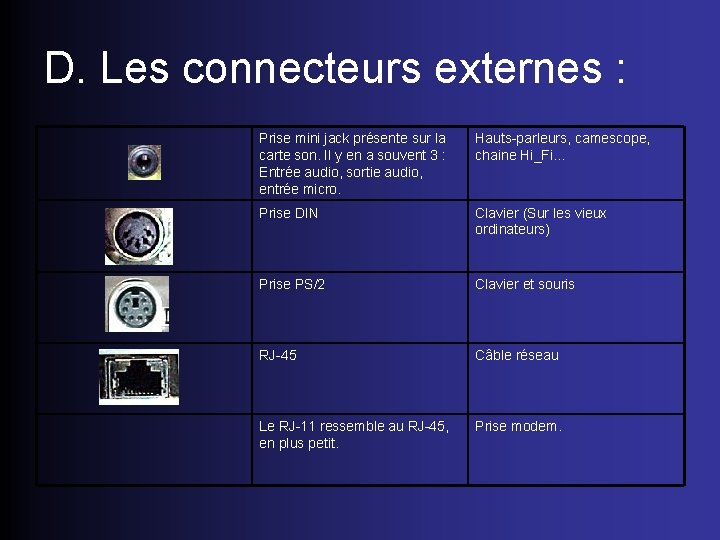 D. Les connecteurs externes :

| | | |
|---|---|---|
| | Prise mini jack présente sur la carte son. Il y en a souvent 3 : Entrée audio, sortie audio, entrée micro. | Hauts-parleurs, camescope, chaine Hi_Fi… |
| | Prise DIN | Clavier (Sur les vieux ordinateurs) |
| | Prise PS/2 | Clavier et souris |
| | RJ-45 | Câble réseau |
| | Le RJ-11 ressemble au RJ-45, en plus petit. | Prise modem. |